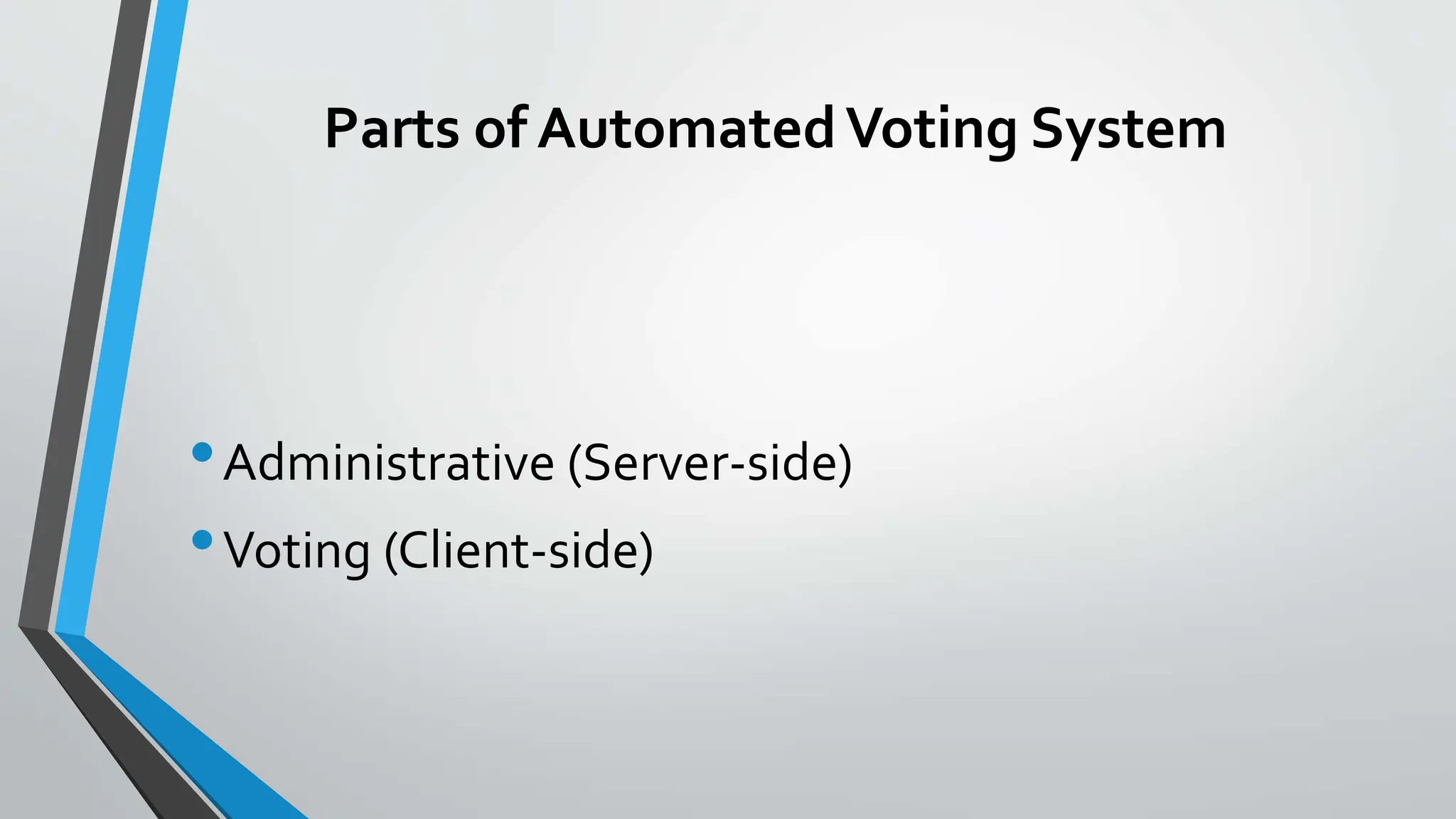 Parts of Automated Voting System

• Administrative (Server-side)
• Voting (Client-side)